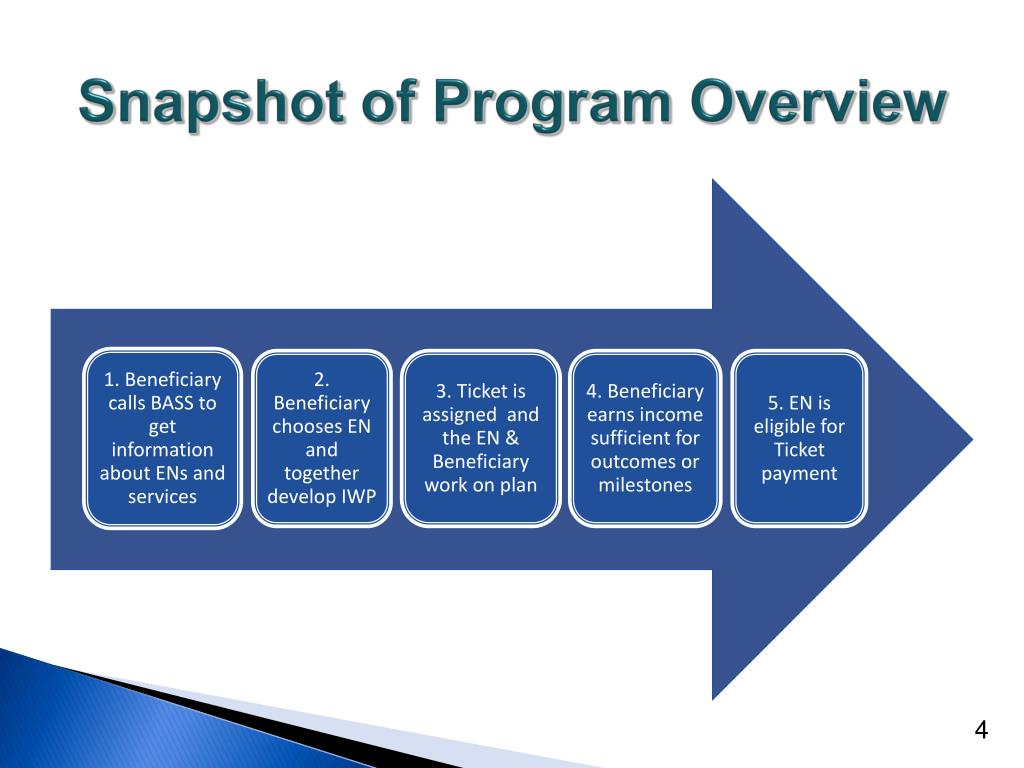 Snapshot of Program Overview

1. Beneficiary calls BASS to get information about ENs and services

2. Beneficiary chooses EN and together develop IWP

3. Ticket is assigned and the EN & Beneficiary work on plan

4. Beneficiary earns income sufficient for outcomes or milestones

5. EN is eligible for Ticket payment

4